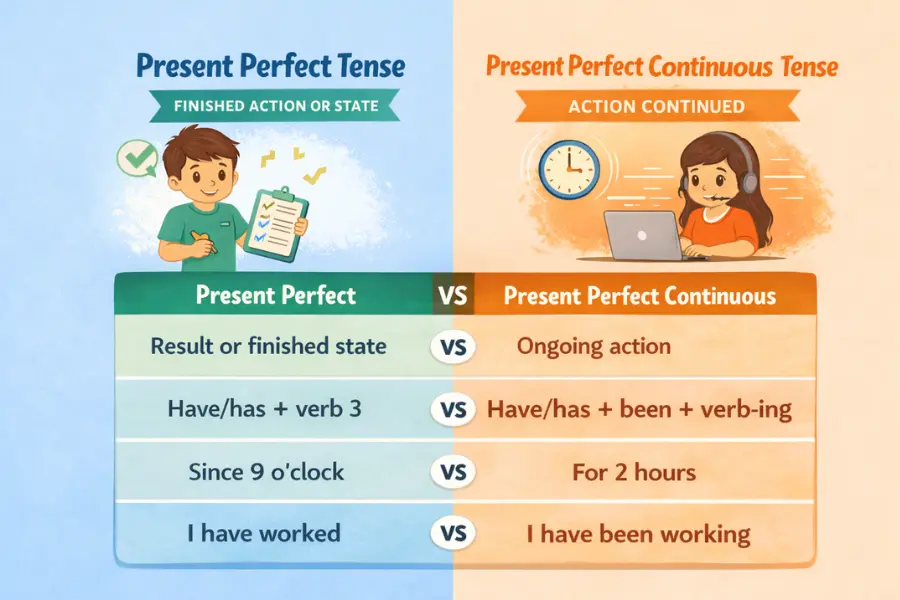 Present Perfect Tense

FINISHED ACTION OR STATE

Present Perfect Continuous Tense

ACTION CONTINUED

| Present Perfect | VS | Present Perfect Continuous |
|---|---|---|
| Result or finished state | VS | Ongoing action |
| Have/has + verb 3 | VS | Have/has + been + verb-ing |
| Since 9 o'clock | VS | For 2 hours |
| I have worked | VS | I have been working |